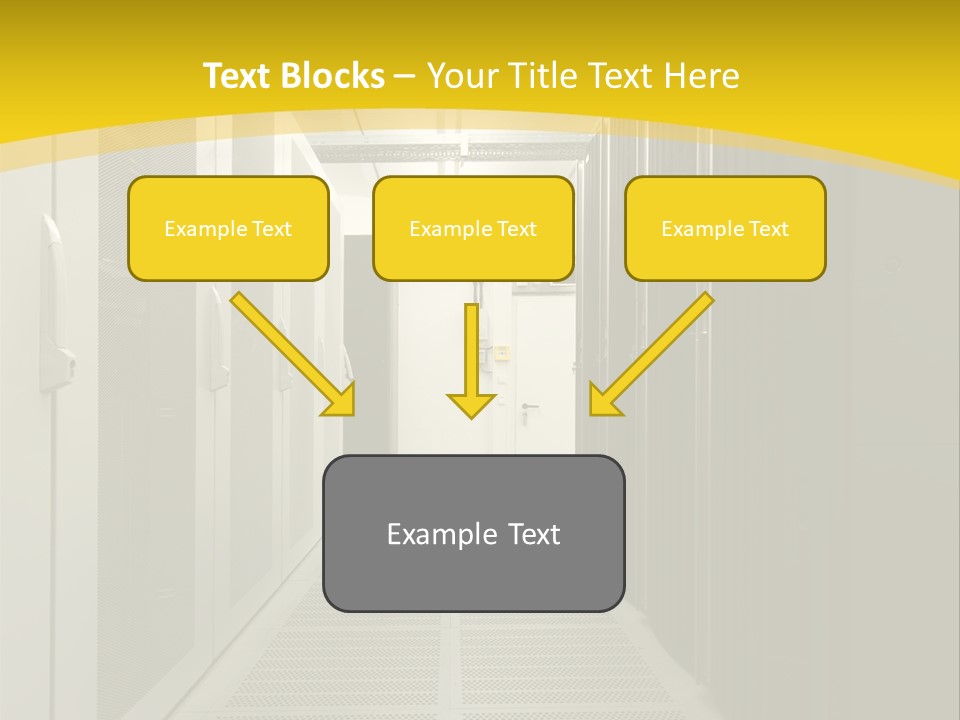 Text Blocks – Your Title Text Here

Example Text

Example Text

Example Text

Example Text